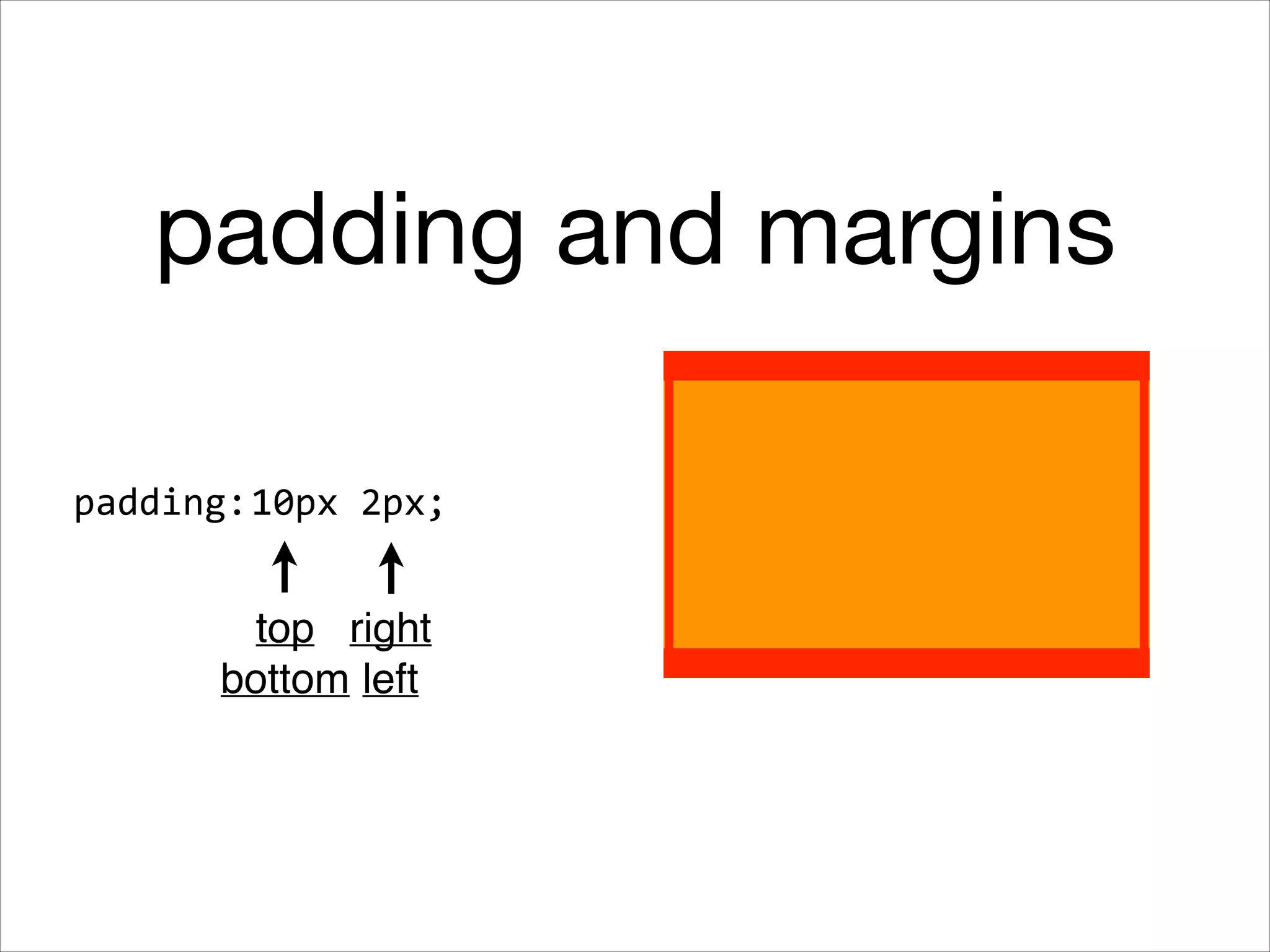 padding and margins

padding:10px 2px;

top right
bottom left